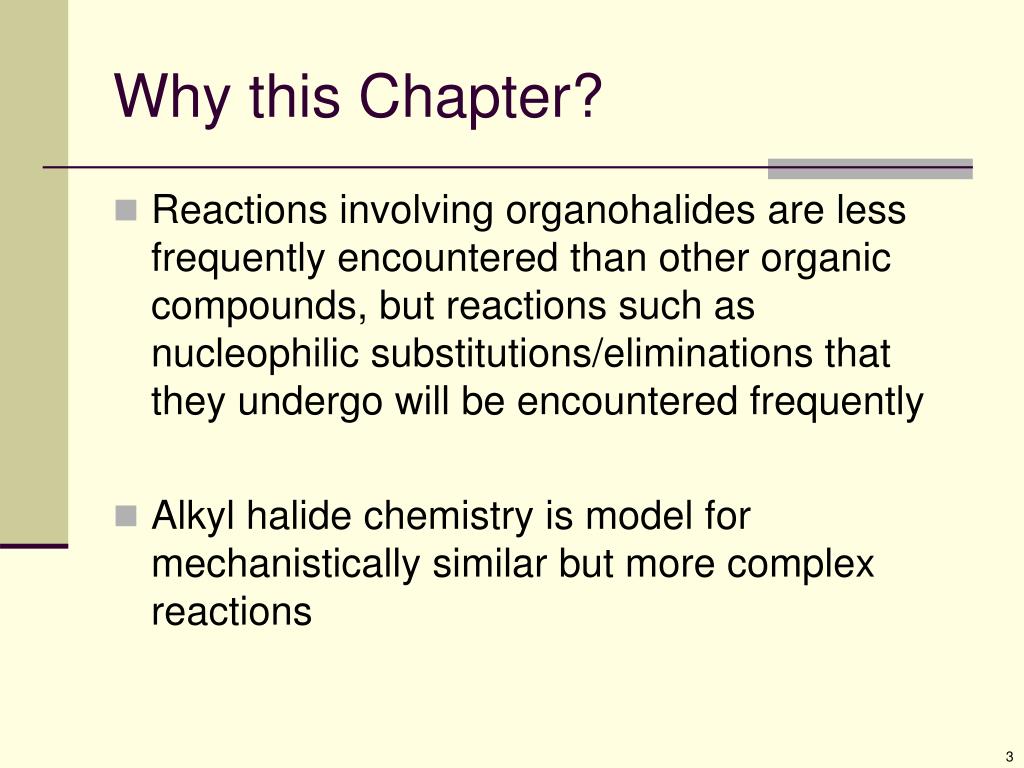 Why this Chapter?

Reactions involving organohalides are less frequently encountered than other organic compounds, but reactions such as nucleophilic substitutions/eliminations that they undergo will be encountered frequently

Alkyl halide chemistry is model for mechanistically similar but more complex reactions

3